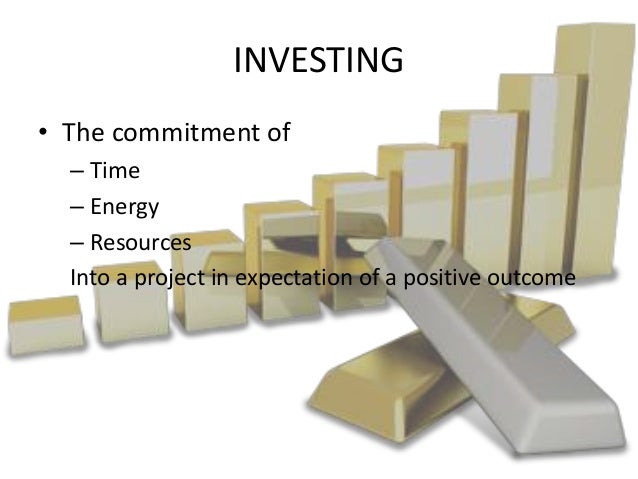 INVESTING

• The commitment of
– Time
– Energy
– Resources
Into a project in expectation of a positive outcome